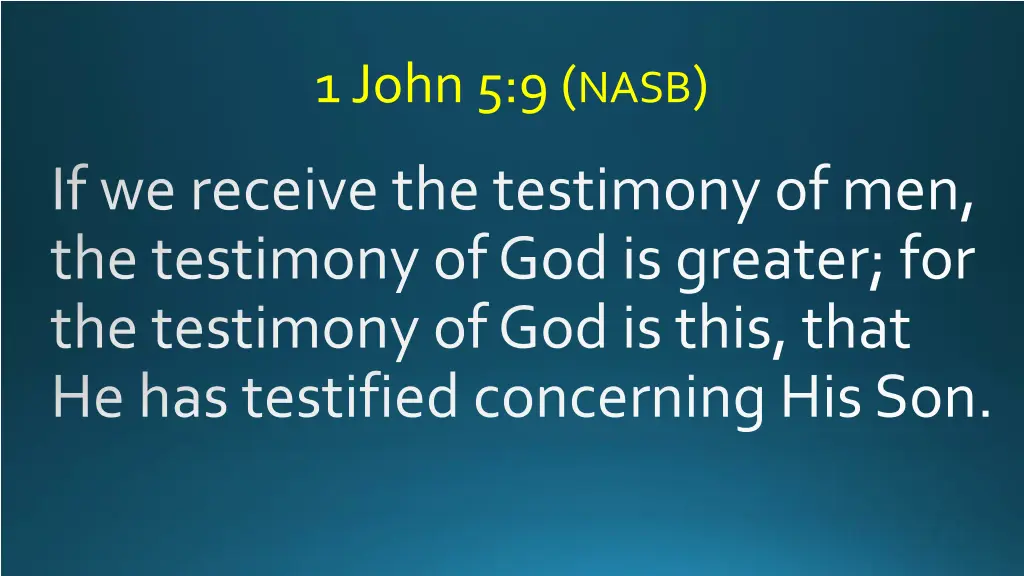 1 John 5:9 (NASB)

If we receive the testimony of men, the testimony of God is greater; for the testimony of God is this, that He has testified concerning His Son.